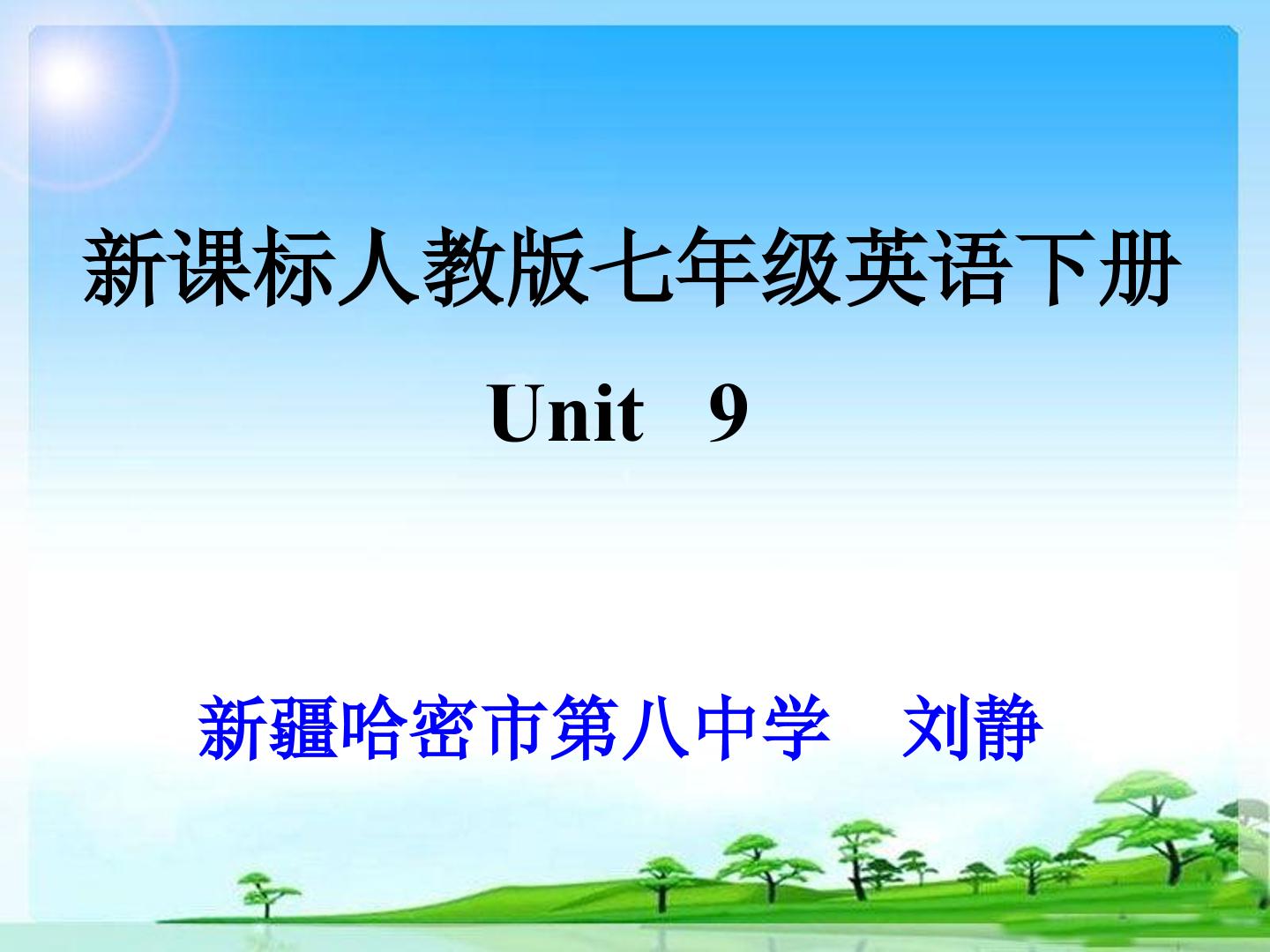 新课标人教版七年级英语下册

Unit 9

新疆哈密市第八中学 刘静